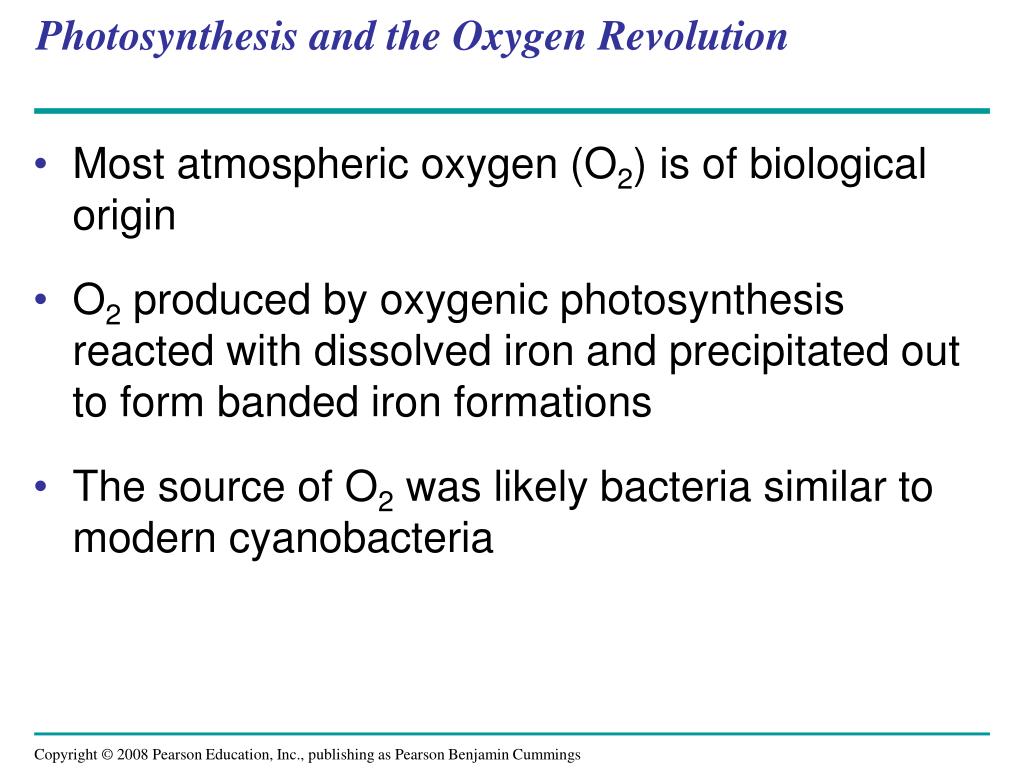 Photosynthesis and the Oxygen Revolution

• Most atmospheric oxygen ($O_2$) is of biological origin

• $O_2$ produced by oxygenic photosynthesis reacted with dissolved iron and precipitated out to form banded iron formations

• The source of $O_2$ was likely bacteria similar to modern cyanobacteria

Copyright © 2008 Pearson Education, Inc., publishing as Pearson Benjamin Cummings